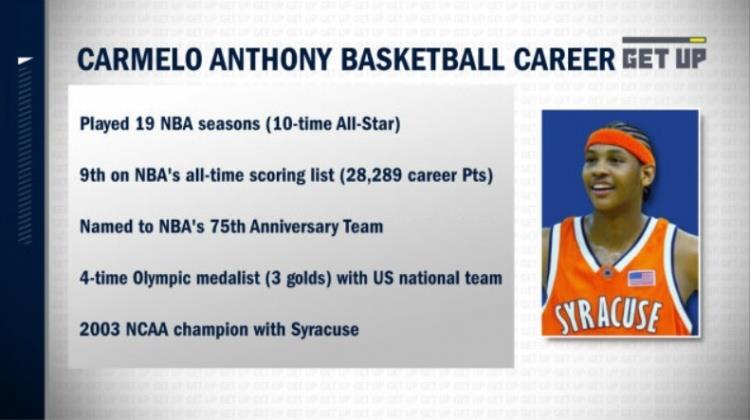 CARMELO ANTHONY BASKETBALL CAREER

GET UP

Played 19 NBA seasons (10-time All-Star)

9th on NBA's all-time scoring list (28,289 career Pts)

Named to NBA's 75th Anniversary Team

4-time Olympic medalist (3 golds) with US national team

2003 NCAA champion with Syracuse

SYRACUSE